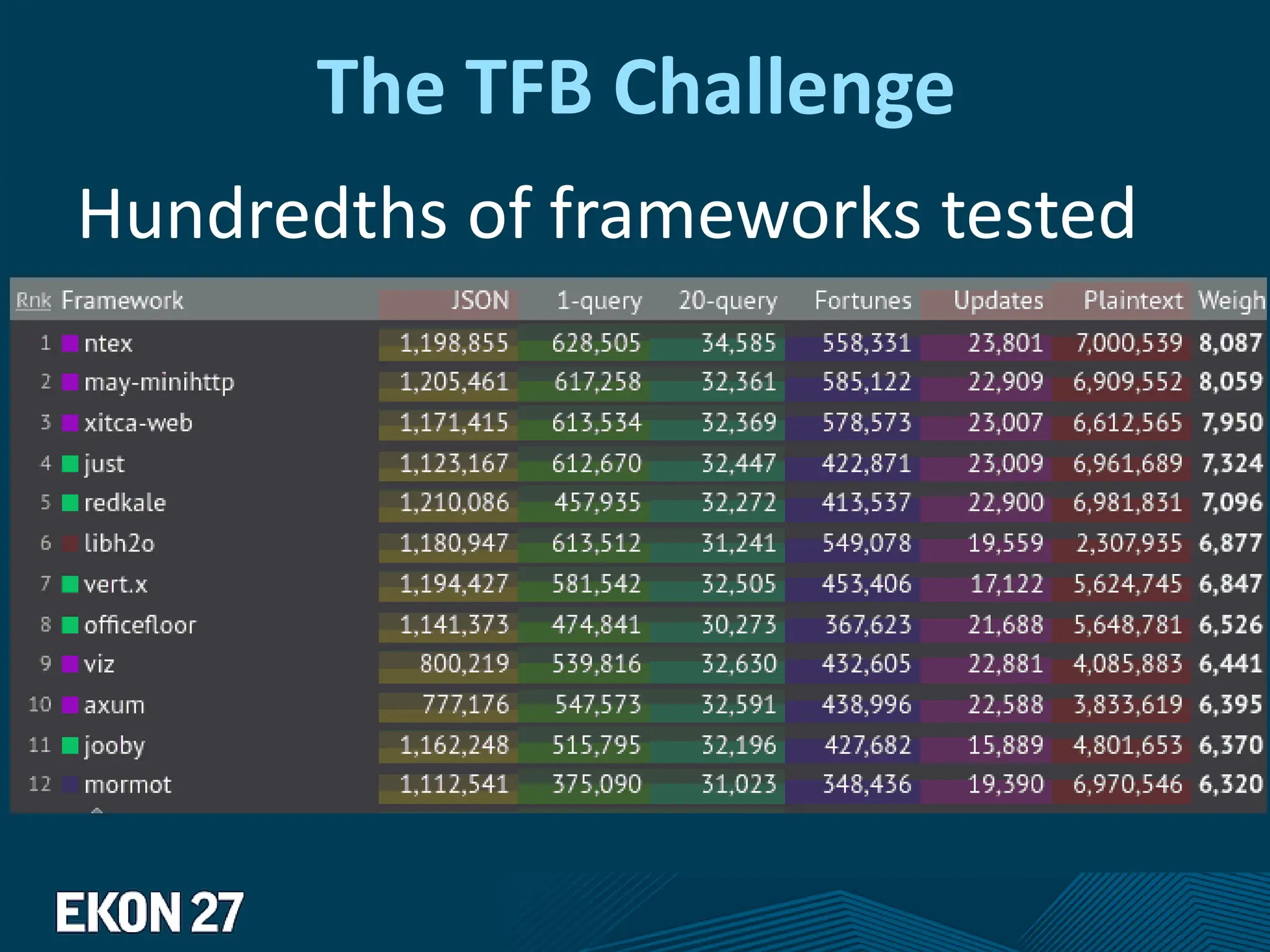 The TFB Challenge

Hundredths of frameworks tested

| Rnk | Framework | JSON | 1-query | 20-query | Fortunes | Updates | Plaintext | Weigh |
|---|---|---|---|---|---|---|---|---|
| 1 | ntex | 1,198,855 | 628,505 | 34,585 | 558,331 | 23,801 | 7,000,539 | 8,087 |
| 2 | may-minihttp | 1,205,461 | 617,258 | 32,361 | 585,122 | 22,909 | 6,909,552 | 8,059 |
| 3 | xitca-web | 1,171,415 | 613,534 | 32,369 | 578,573 | 23,007 | 6,612,565 | 7,950 |
| 4 | just | 1,123,167 | 612,670 | 32,447 | 422,871 | 23,009 | 6,961,689 | 7,324 |
| 5 | redkale | 1,210,086 | 457,935 | 32,272 | 413,537 | 22,900 | 6,981,831 | 7,096 |
| 6 | libh2o | 1,180,947 | 613,512 | 31,241 | 549,078 | 19,559 | 2,307,935 | 6,877 |
| 7 | vert.x | 1,194,427 | 581,542 | 32,505 | 453,406 | 17,122 | 5,624,745 | 6,847 |
| 8 | officefloor | 1,141,373 | 474,841 | 30,273 | 367,623 | 21,688 | 5,648,781 | 6,526 |
| 9 | viz | 800,219 | 539,816 | 32,630 | 432,605 | 22,881 | 4,085,883 | 6,441 |
| 10 | axum | 777,176 | 547,573 | 32,591 | 438,996 | 22,588 | 3,833,619 | 6,395 |
| 11 | jooby | 1,162,248 | 515,795 | 32,196 | 427,682 | 15,889 | 4,801,653 | 6,370 |
| 12 | mormot | 1,112,541 | 375,090 | 31,023 | 348,436 | 19,390 | 6,970,546 | 6,320 |

EKON 27